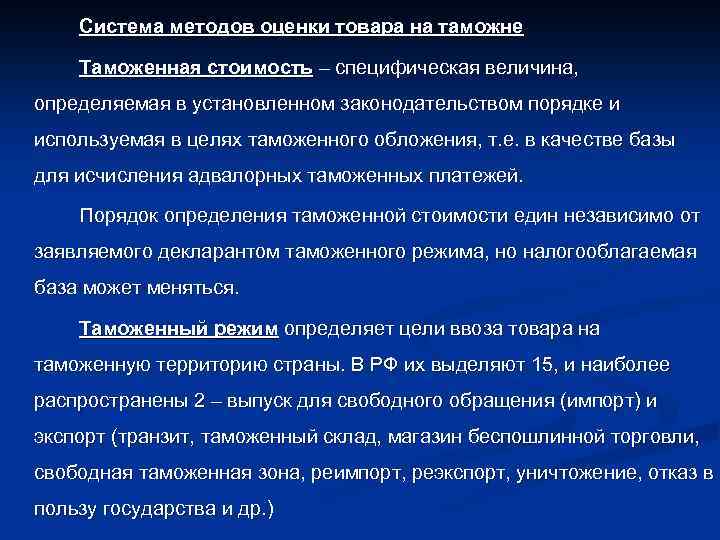 Система методов оценки товара на таможне

Таможенная стоимость – специфическая величина, определяемая в установленном законодательством порядке и используемая в целях таможенного обложения, т.е. в качестве базы для исчисления адвалорных таможенных платежей.

Порядок определения таможенной стоимости един независимо от заявляемого декларантом таможенного режима, но налогооблагаемая база может меняться.

Таможенный режим определяет цели ввоза товара на таможенную территорию страны. В РФ их выделяют 15, и наиболее распространены 2 – выпуск для свободного обращения (импорт) и экспорт (транзит, таможенный склад, магазин беспошлинной торговли, свободная таможенная зона, реимпорт, реэкспорт, уничтожение, отказ в пользу государства и др.)